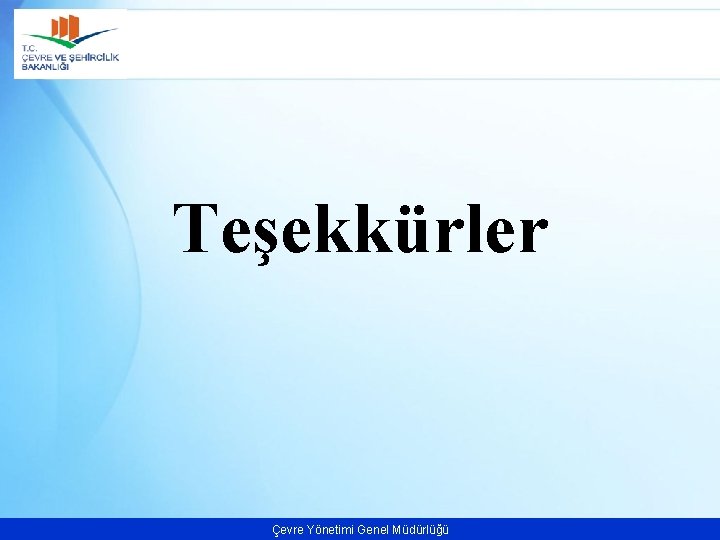 T.C.
ÇEVRE VE ŞEHİRCİLİK
BAKANLIĞI

Teşekkürler

Çevre Yönetimi Genel Müdürlüğü